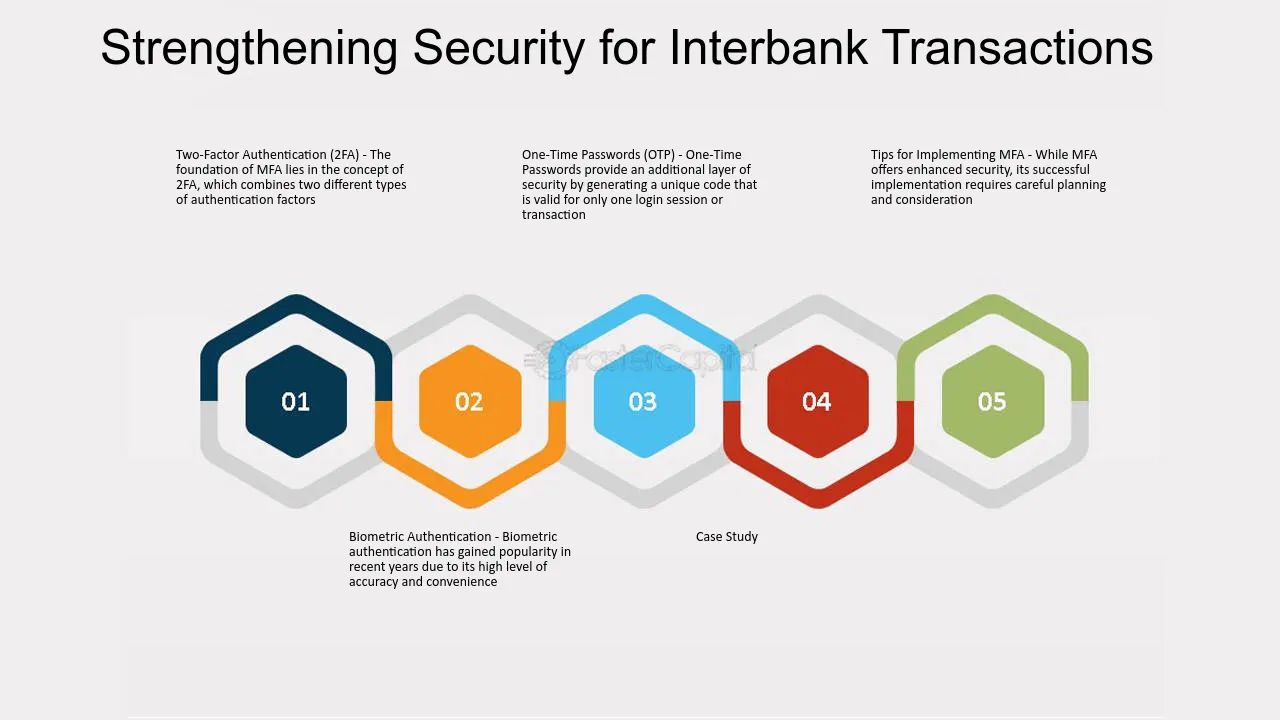 Strengthening Security for Interbank Transactions

Two-Factor Authentication (2FA) - The foundation of MFA lies in the concept of 2FA, which combines two different types of authentication factors

One-Time Passwords (OTP) - One-Time Passwords provide an additional layer of security by generating a unique code that is valid for only one login session or transaction

Tips for Implementing MFA - While MFA offers enhanced security, its successful implementation requires careful planning and consideration

FasterCapital

01

02

03

04

05

Biometric Authentication - Biometric authentication has gained popularity in recent years due to its high level of accuracy and convenience

Case Study